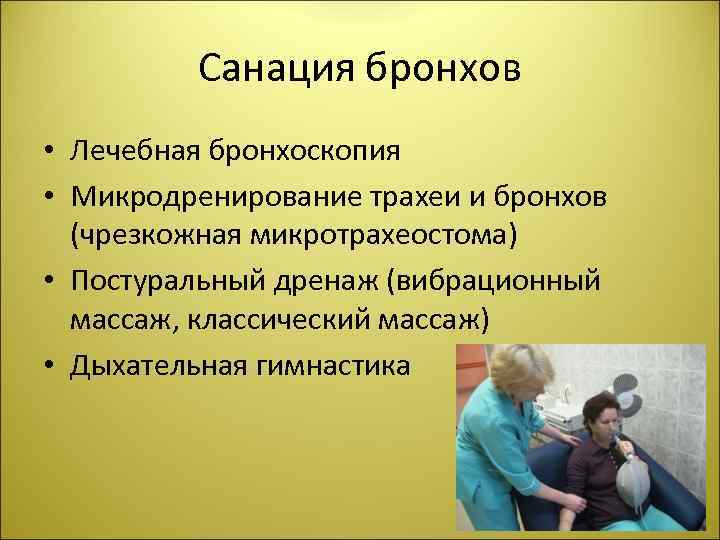 Санация бронхов

• Лечебная бронхоскопия
• Микродренирование трахеи и бронхов (чрезкожная микротрахеостома)
• Постуральный дренаж (вибрационный массаж, классический массаж)
• Дыхательная гимнастика